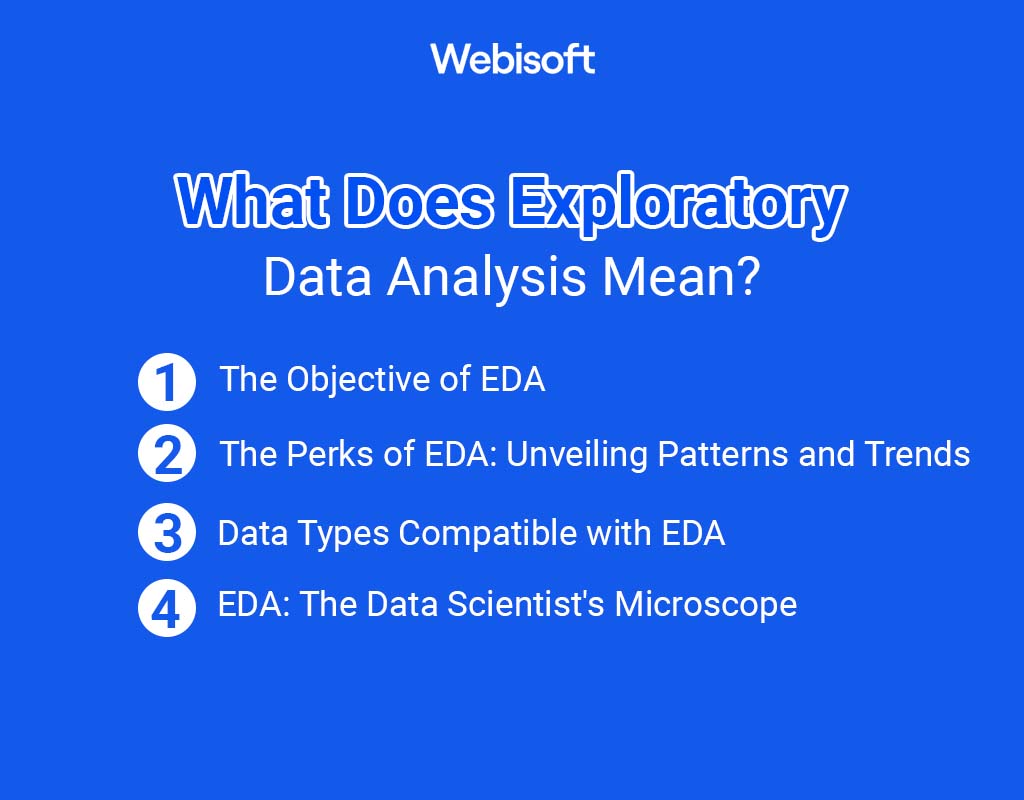 Webisoft

What Does Exploratory
Data Analysis Mean?

1 The Objective of EDA

2 The Perks of EDA: Unveiling Patterns and Trends

3 Data Types Compatible with EDA

4 EDA: The Data Scientist's Microscope